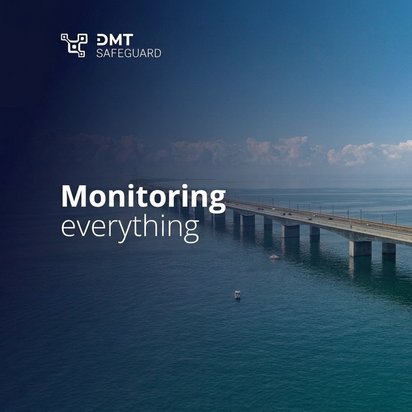 DMT
SAFEGUARD

Monitoring
everything